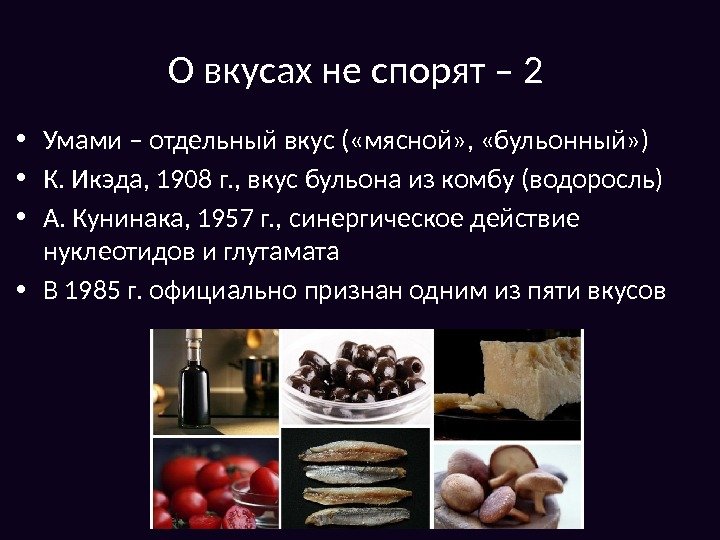 О вкусах не спорят – 2

• Умами – отдельный вкус («мясной», «бульонный»)
• К. Икэда, 1908 г., вкус бульона из комбу (водоросль)
• А. Кунинака, 1957 г., синергическое действие нуклеотидов и глутамата
• В 1985 г. официально признан одним из пяти вкусов